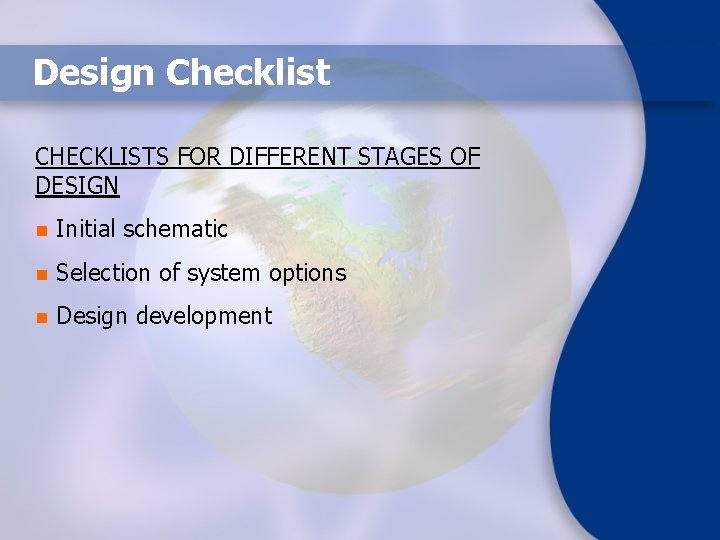 Design Checklist

CHECKLISTS FOR DIFFERENT STAGES OF DESIGN

- Initial schematic
- Selection of system options
- Design development